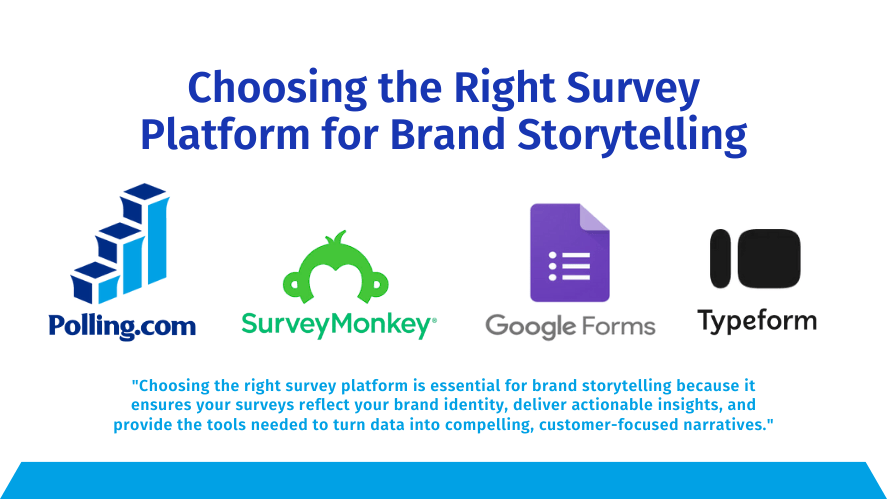 Choosing the Right Survey Platform for Brand Storytelling

Polling.com

SurveyMonkey®

Google Forms

Typeform

"Choosing the right survey platform is essential for brand storytelling because it ensures your surveys reflect your brand identity, deliver actionable insights, and provide the tools needed to turn data into compelling, customer-focused narratives."